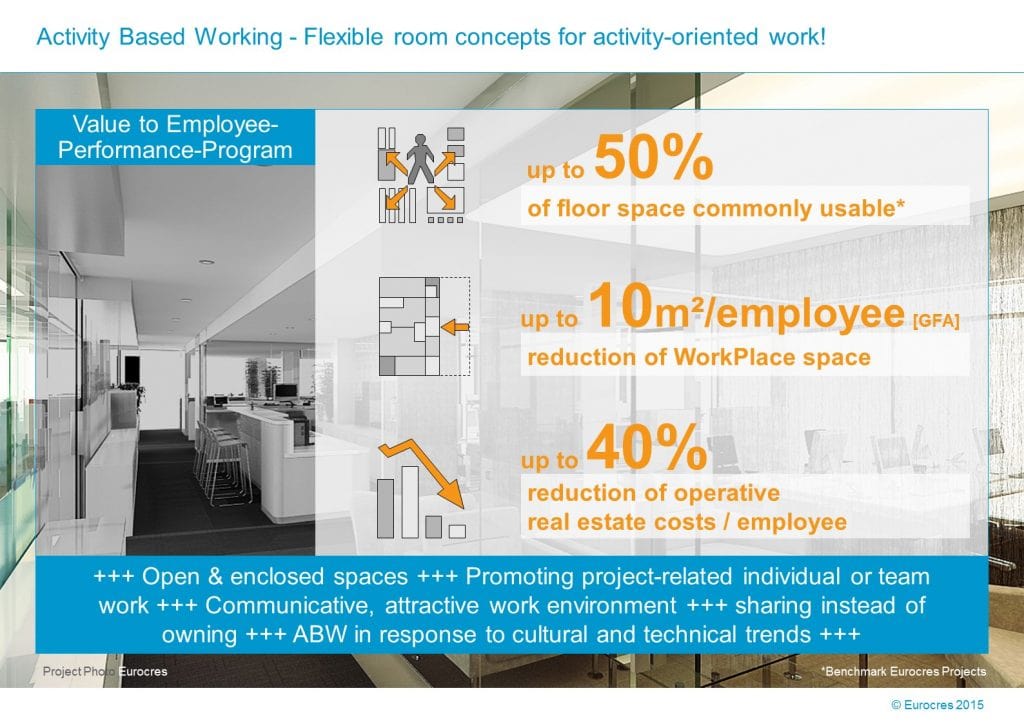 Activity Based Working - Flexible room concepts for activity-oriented work!

Value to Employee-Performance-Program

up to 50%
of floor space commonly usable*

up to 10m²/employee [GFA]
reduction of WorkPlace space

up to 40%
reduction of operative real estate costs / employee

+++ Open & enclosed spaces +++ Promoting project-related individual or team work +++ Communicative, attractive work environment +++ sharing instead of owning +++ ABW in response to cultural and technical trends +++

Project Photo Eurocres

*Benchmark Eurocres Projects

© Eurocres 2015